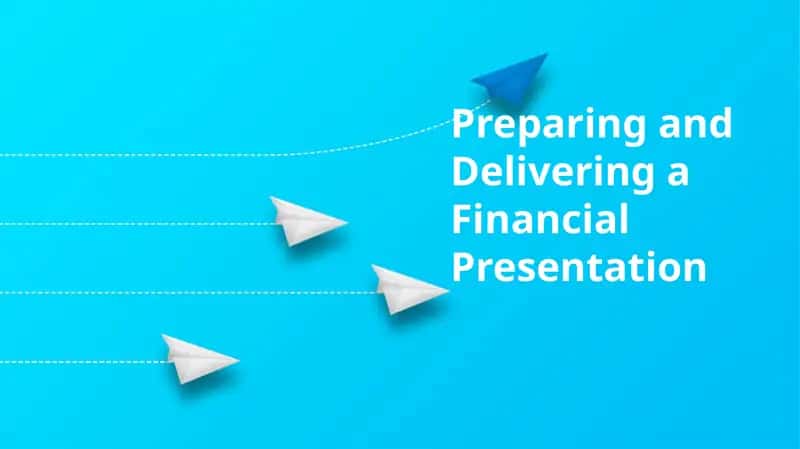 Preparing and Delivering a Financial Presentation